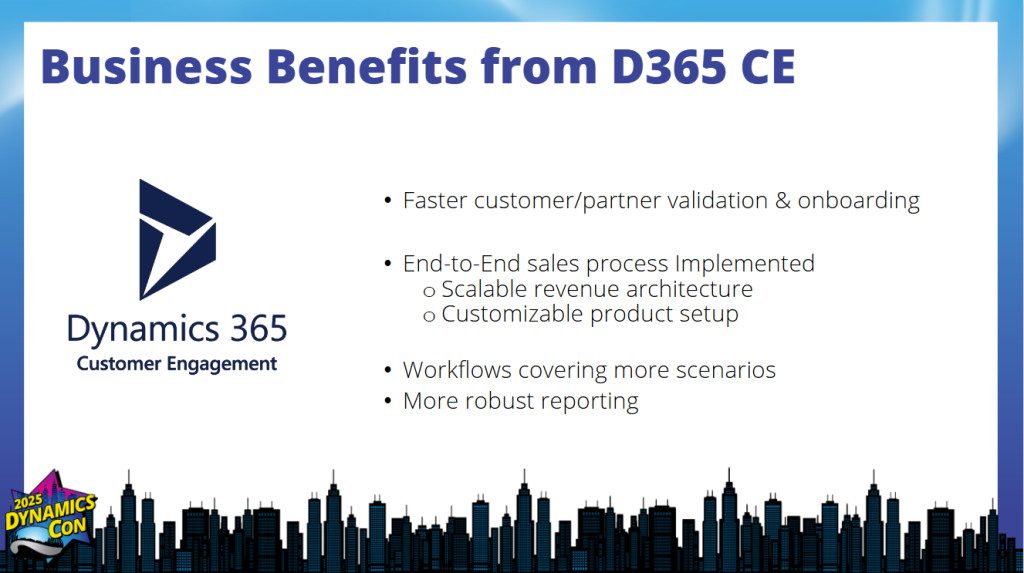 Business Benefits from D365 CE

Dynamics 365
Customer Engagement

• Faster customer/partner validation & onboarding

• End-to-End sales process Implemented
  o Scalable revenue architecture
  o Customizable product setup

• Workflows covering more scenarios
• More robust reporting

2025 DYNAMICS CON